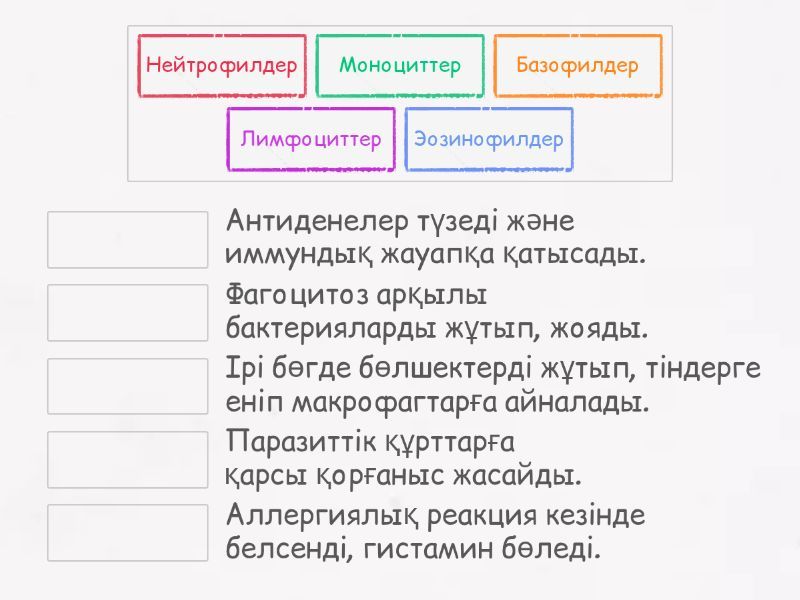 Нейтрофилдер
Моноциттер
Базофилдер
Лимфоциттер
Эозинофилдер

Антиденелер түзеді және иммундық жауапқа қатысады.

Фагоцитоз арқылы бактерияларды жұтып, жояды.

Ірі бөгде бөлшектерді жұтып, тіндерге еніп макрофагтарға айналады.

Паразиттік құрттарға қарсы қорғаныс жасайды.

Аллергиялық реакция кезінде белсенді, гистамин бөледі.